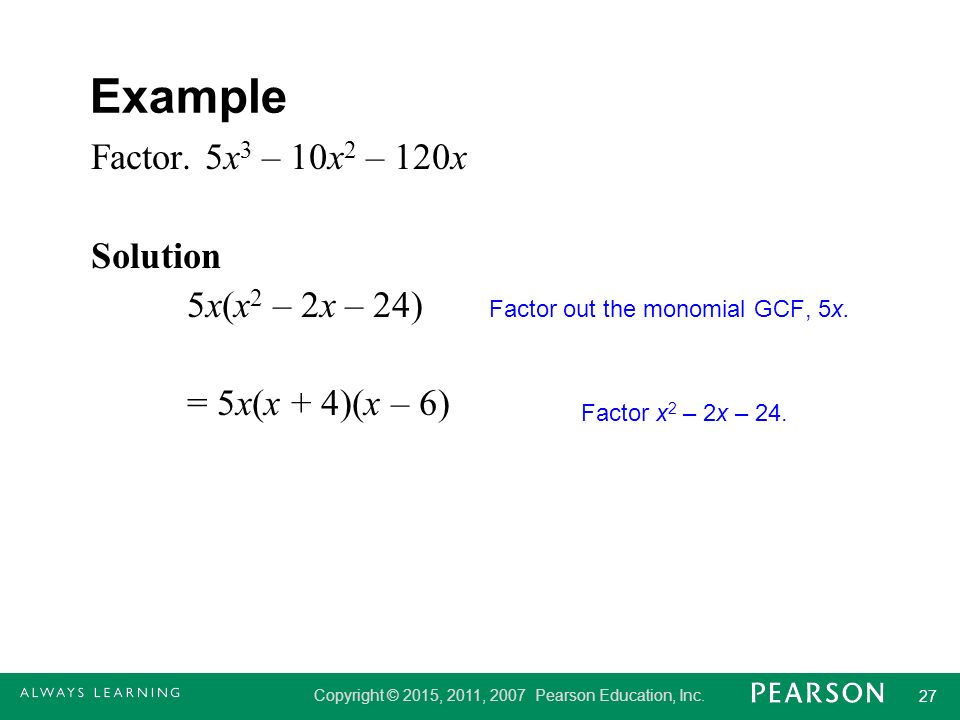 Example

Factor. $5x^3 - 10x^2 - 120x$

Solution

$5x(x^2 - 2x - 24)$ Factor out the monomial GCF, $5x$.

$= 5x(x + 4)(x - 6)$ Factor $x^2 - 2x - 24$.

ALWAYS LEARNING Copyright © 2015, 2011, 2007 Pearson Education, Inc. PEARSON 27